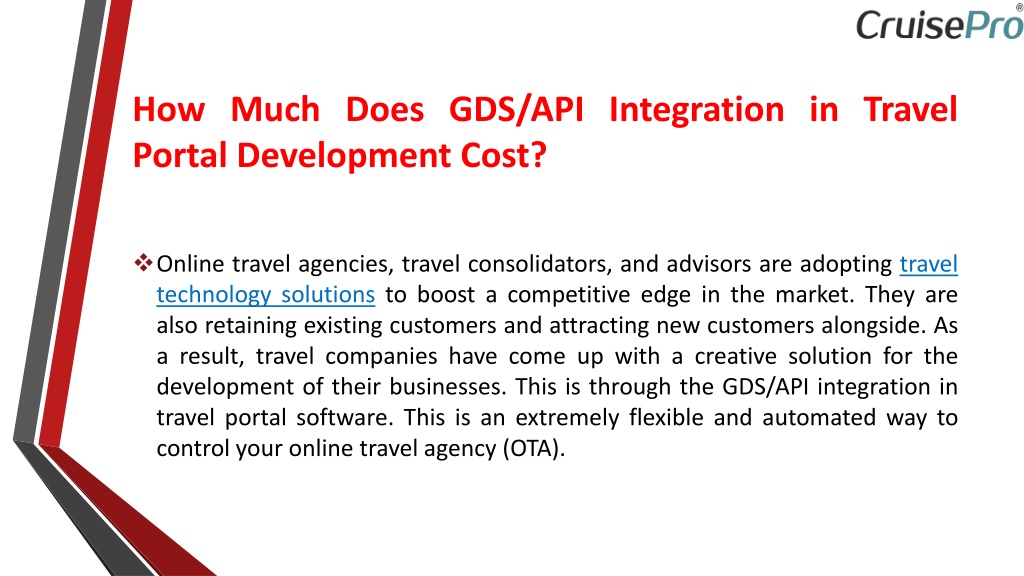 CruisePro®

How Much Does GDS/API Integration in Travel Portal Development Cost?

❖ Online travel agencies, travel consolidators, and advisors are adopting travel technology solutions to boost a competitive edge in the market. They are also retaining existing customers and attracting new customers alongside. As a result, travel companies have come up with a creative solution for the development of their businesses. This is through the GDS/API integration in travel portal software. This is an extremely flexible and automated way to control your online travel agency (OTA).